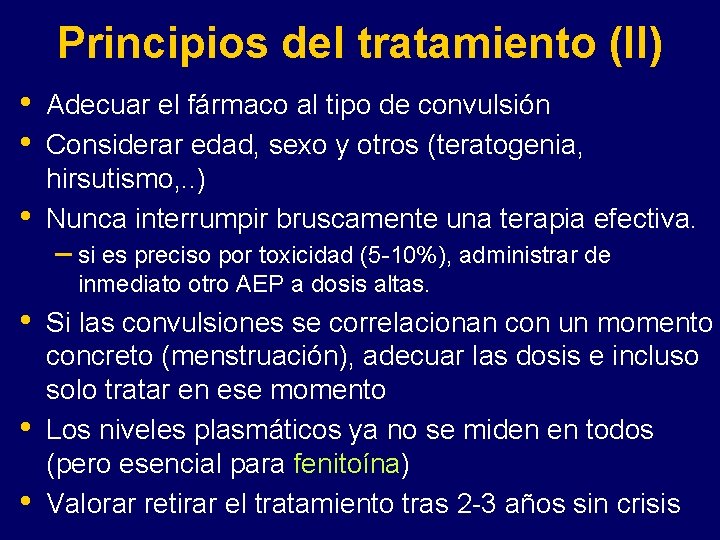 Principios del tratamiento (II)

• Adecuar el fármaco al tipo de convulsión
• Considerar edad, sexo y otros (teratogenia, hirsutismo,..)
• Nunca interrumpir bruscamente una terapia efectiva.
– si es preciso por toxicidad (5-10%), administrar de inmediato otro AEP a dosis altas.
• Si las convulsiones se correlacionan con un momento concreto (menstruación), adecuar las dosis e incluso solo tratar en ese momento
• Los niveles plasmáticos ya no se miden en todos (pero esencial para fenitoína)
• Valorar retirar el tratamiento tras 2-3 años sin crisis